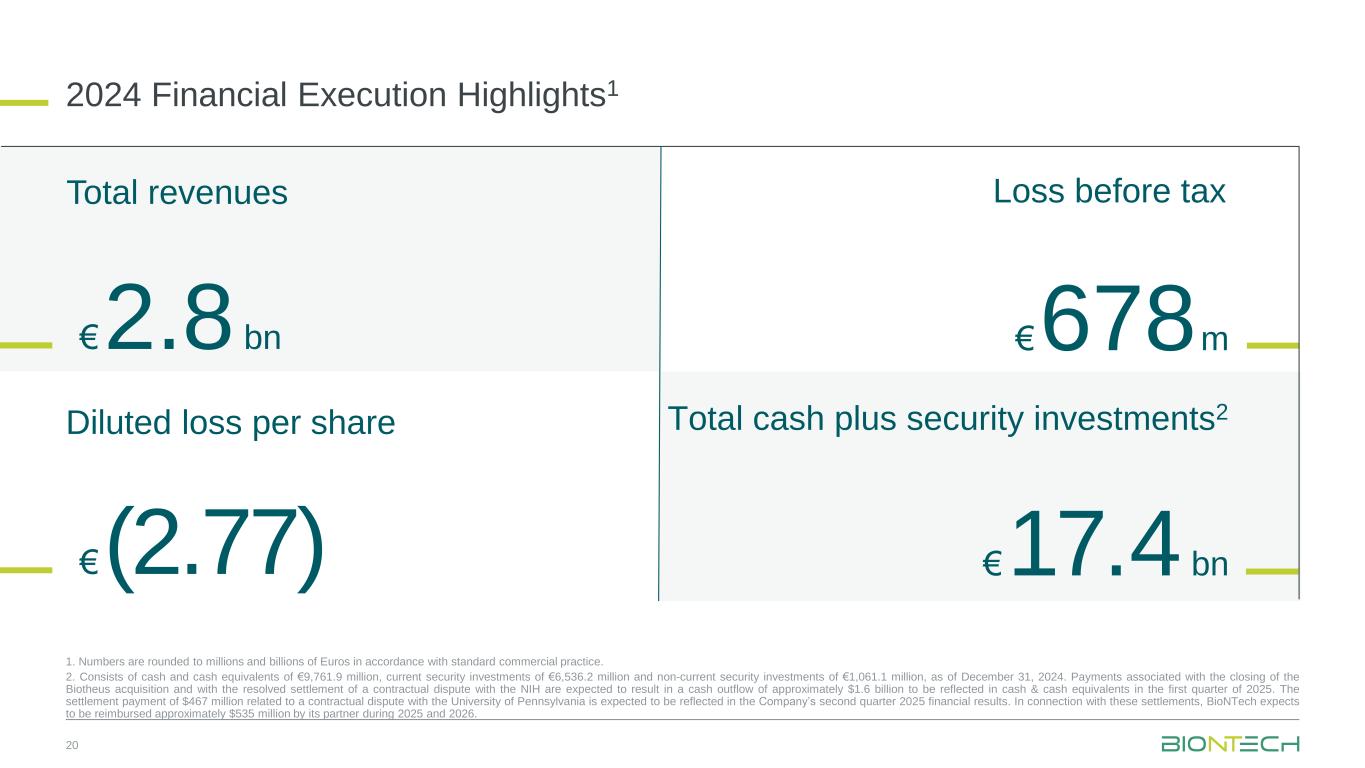 2024 Financial Execution Highlights$^1$

Total revenues

€ 2.8 bn

Loss before tax

€ 678 m

Diluted loss per share

€ (2.77)

Total cash plus security investments$^2$

€ 17.4 bn

1. Numbers are rounded to millions and billions of Euros in accordance with standard commercial practice.

2. Consists of cash and cash equivalents of €9,761.9 million, current security investments of €6,536.2 million and non-current security investments of €1,061.1 million, as of December 31, 2024. Payments associated with the closing of the Biotheus acquisition and with the resolved settlement of a contractual dispute with the NIH are expected to result in a cash outflow of approximately $1.6 billion to be reflected in cash & cash equivalents in the first quarter of 2025. The settlement payment of $467 million related to a contractual dispute with the University of Pennsylvania is expected to be reflected in the Company's second quarter 2025 financial results. In connection with these settlements, BioNTech expects to be reimbursed approximately $535 million by its partner during 2025 and 2026.

20

BIONTECH